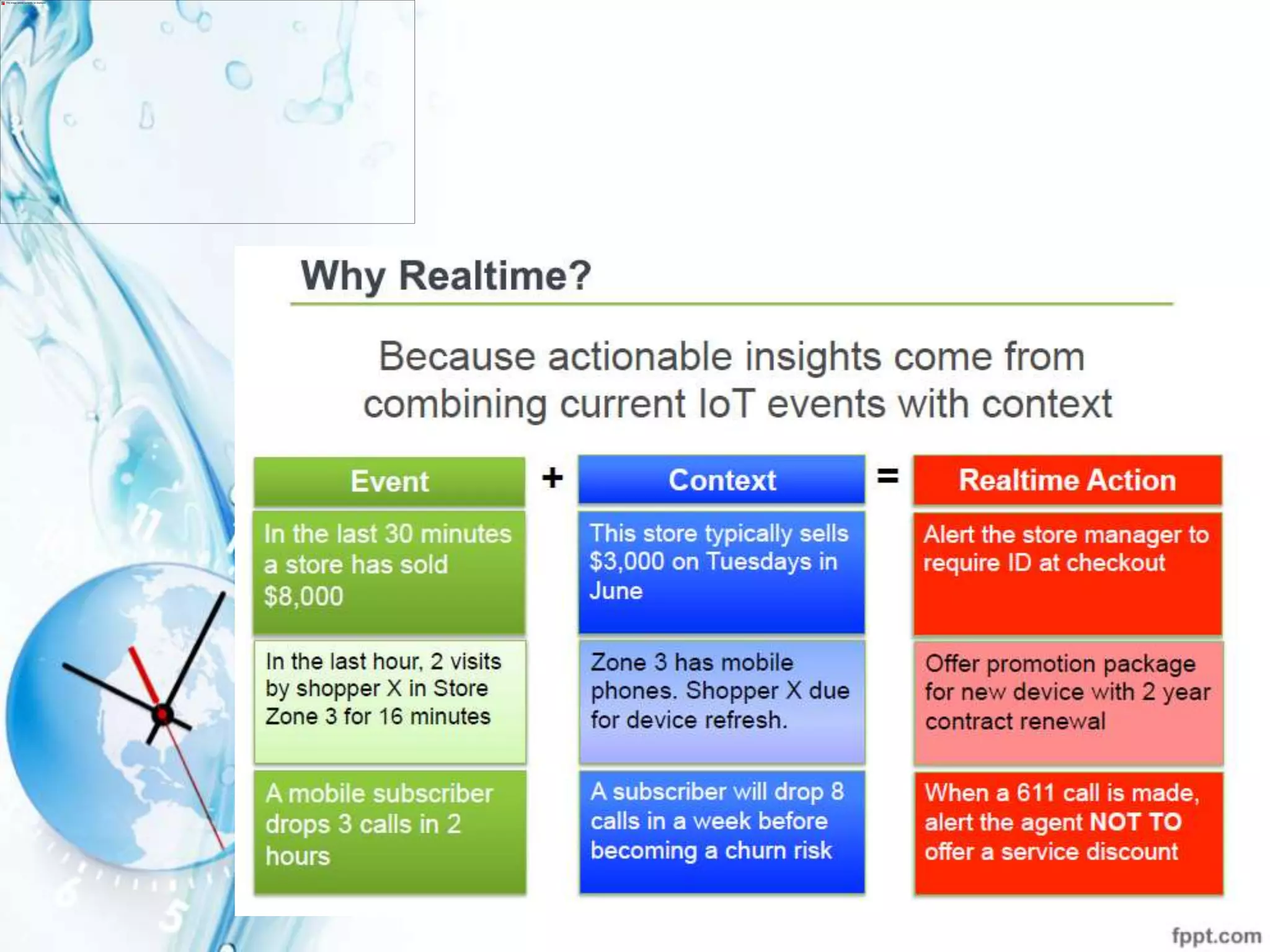 Why Realtime?

Because actionable insights come from combining current IoT events with context

| Event | + | Context | = | Realtime Action |
|---|---|---|---|---|
| In the last 30 minutes a store has sold $8,000 | | This store typically sells $3,000 on Tuesdays in June | | Alert the store manager to require ID at checkout |
| In the last hour, 2 visits by shopper X in Store Zone 3 for 16 minutes | | Zone 3 has mobile phones. Shopper X due for device refresh. | | Offer promotion package for new device with 2 year contract renewal |
| A mobile subscriber drops 3 calls in 2 hours | | A subscriber will drop 8 calls in a week before becoming a churn risk | | When a 611 call is made, alert the agent NOT TO offer a service discount |

fppt.com